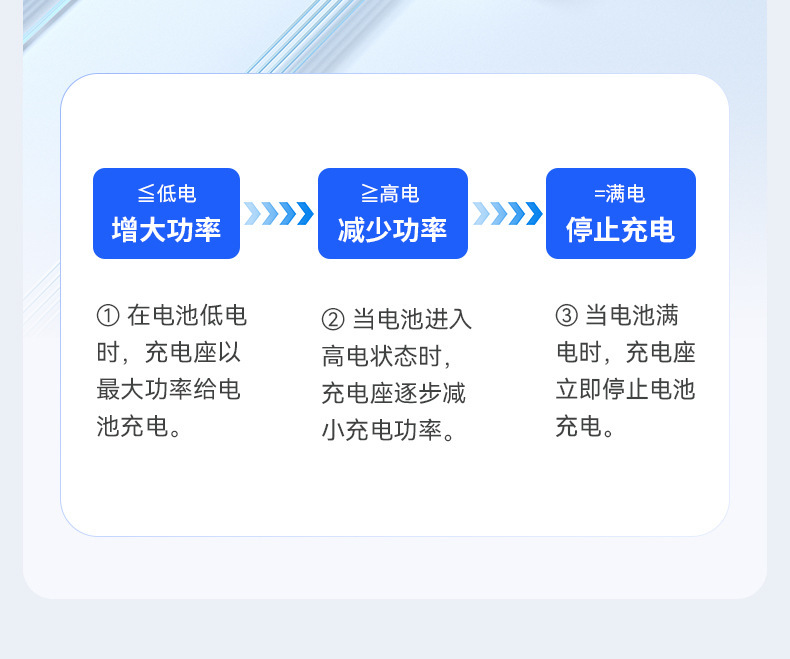 ≦低电
增大功率

≧高电
减少功率

=满电
停止充电

① 在电池低电时，充电座以最大功率给电池充电。

② 当电池进入高电状态时，充电座逐步减小充电功率。

③ 当电池满电时，充电座立即停止电池充电。